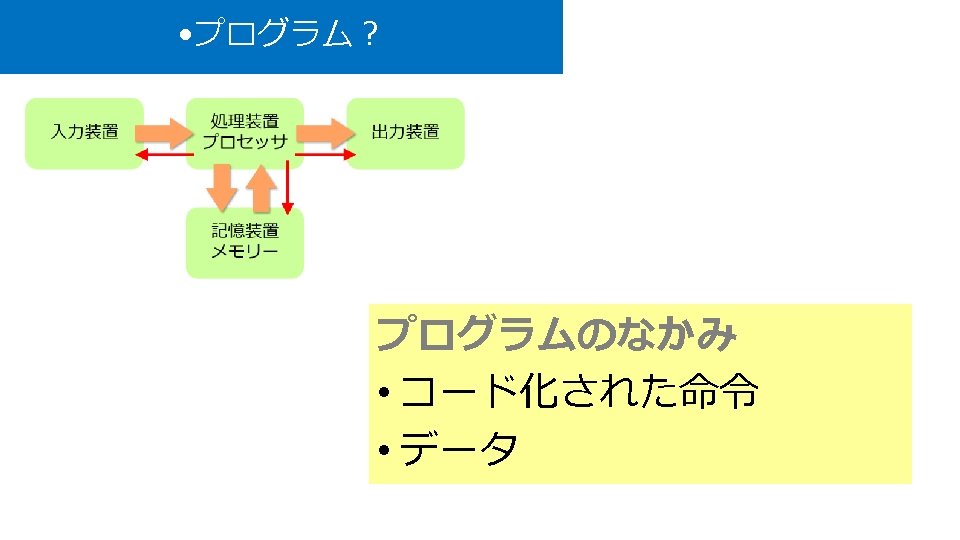 •プログラム？

入力装置

処理装置
プロセッサ

出力装置

記憶装置
メモリー

プログラムのなかみ
• コード化された命令
• データ